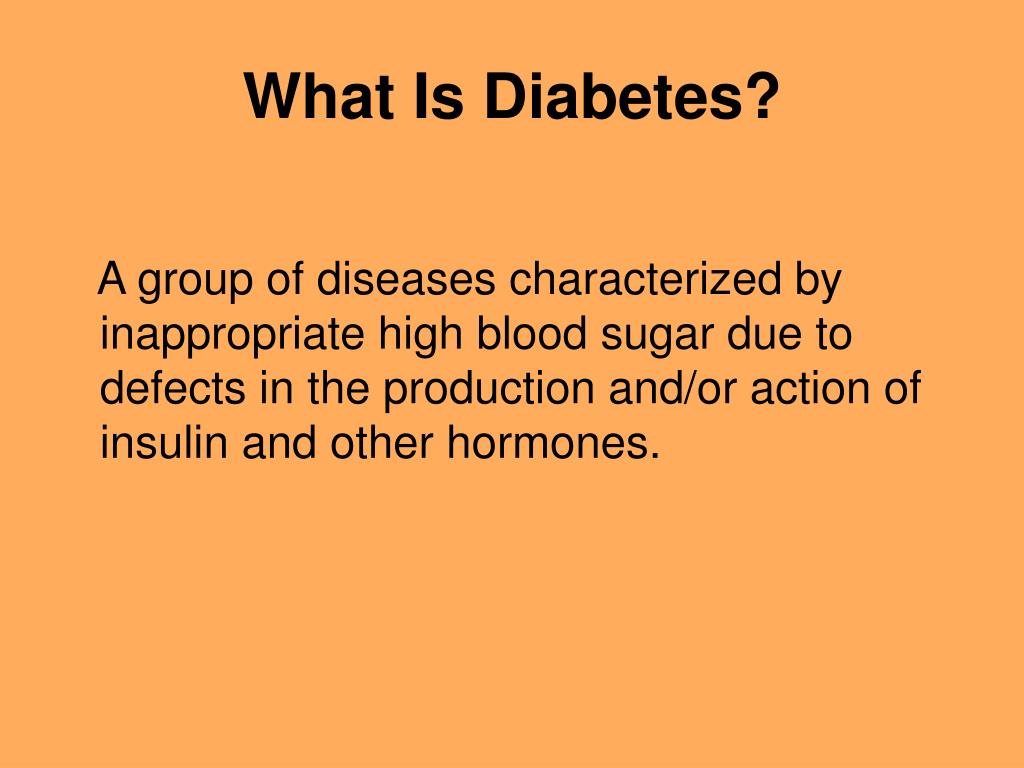 What Is Diabetes?

A group of diseases characterized by inappropriate high blood sugar due to defects in the production and/or action of insulin and other hormones.